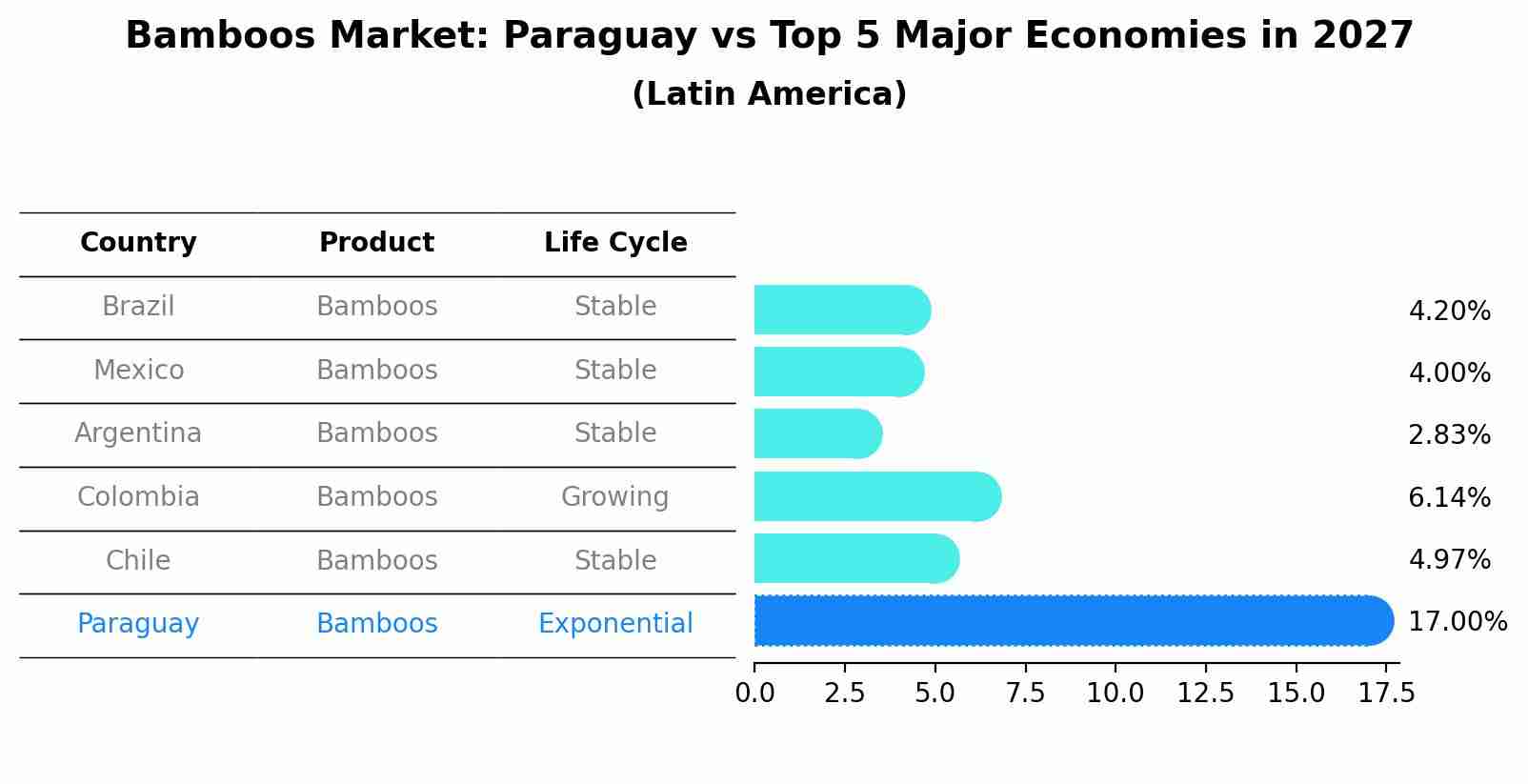 Bamboos Market: Paraguay vs Top 5 Major Economies in 2027
(Latin America)

| Country | Product | Life Cycle |
|---|---|---|
| Brazil | Bamboos | Stable |
| Mexico | Bamboos | Stable |
| Argentina | Bamboos | Stable |
| Colombia | Bamboos | Growing |
| Chile | Bamboos | Stable |
| Paraguay | Bamboos | Exponential |

4.20%
4.00%
2.83%
6.14%
4.97%
17.00%

0.0 2.5 5.0 7.5 10.0 12.5 15.0 17.5